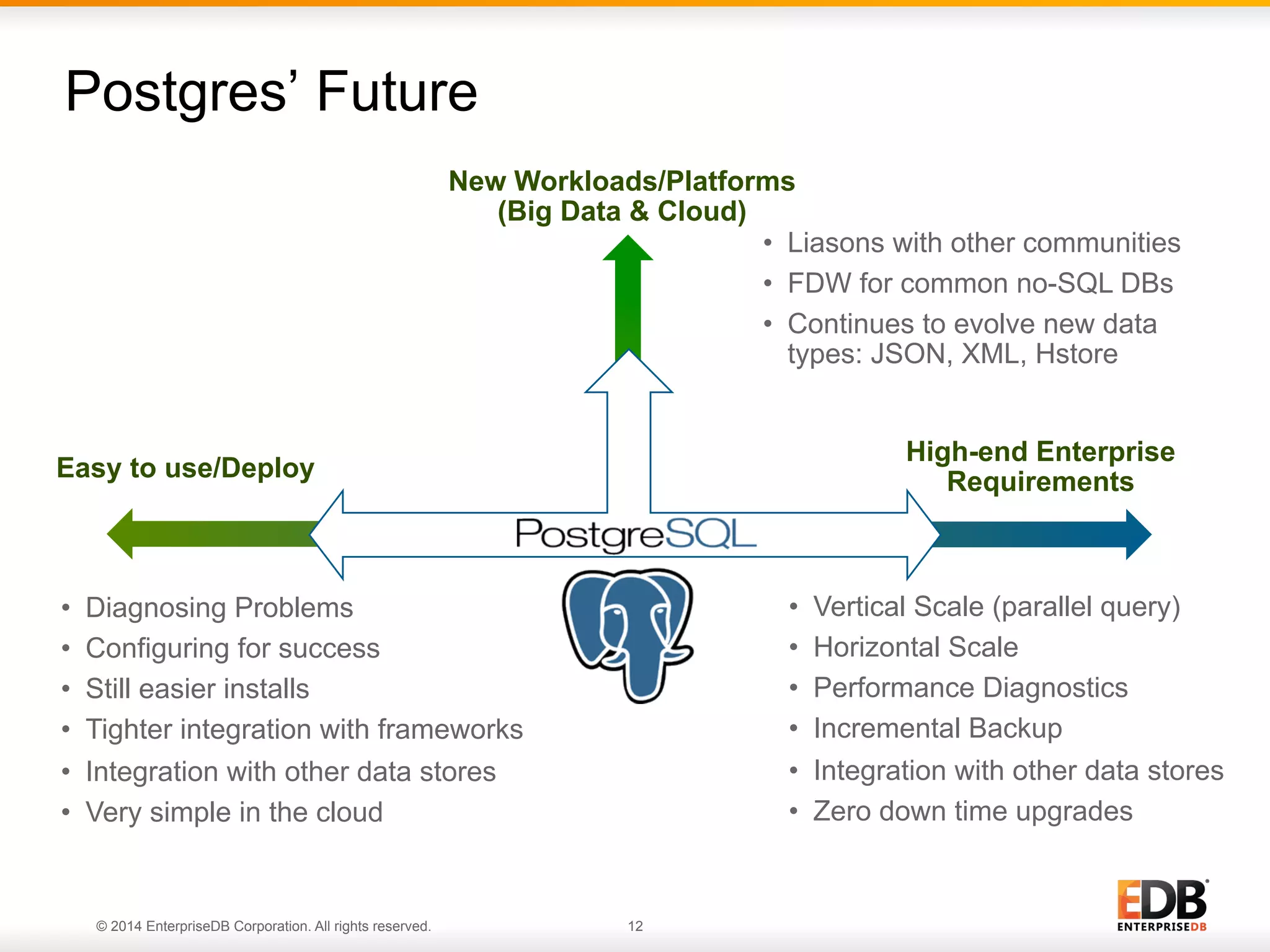 Postgres' Future

New Workloads/Platforms (Big Data & Cloud)

• Liasons with other communities
• FDW for common no-SQL DBs
• Continues to evolve new data types: JSON, XML, Hstore

Easy to use/Deploy

High-end Enterprise Requirements

PostgreSQL

• Diagnosing Problems
• Configuring for success
• Still easier installs
• Tighter integration with frameworks
• Integration with other data stores
• Very simple in the cloud

• Vertical Scale (parallel query)
• Horizontal Scale
• Performance Diagnostics
• Incremental Backup
• Integration with other data stores
• Zero down time upgrades

© 2014 EnterpriseDB Corporation. All rights reserved.

12

EDB
ENTERPRISEDB